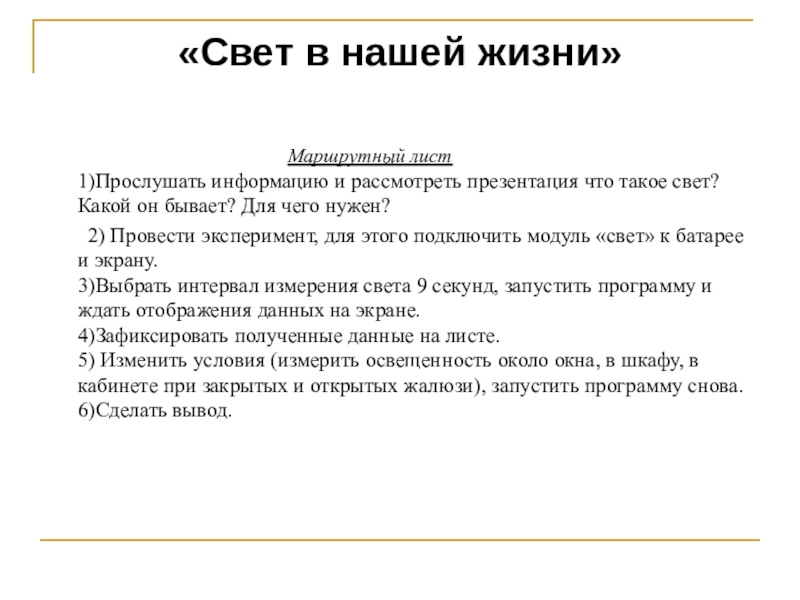 «Свет в нашей жизни»

Маршрутный лист
1)Прослушать информацию и рассмотреть презентация что такое свет? Какой он бывает? Для чего нужен?

2) Провести эксперимент, для этого подключить модуль «свет» к батарее и экрану.
3)Выбрать интервал измерения света 9 секунд, запустить программу и ждать отображения данных на экране.
4)Зафиксировать полученные данные на листе.
5) Изменить условия (измерить освещенность около окна, в шкафу, в кабинете при закрытых и открытых жалюзи), запустить программу снова.
6)Сделать вывод.